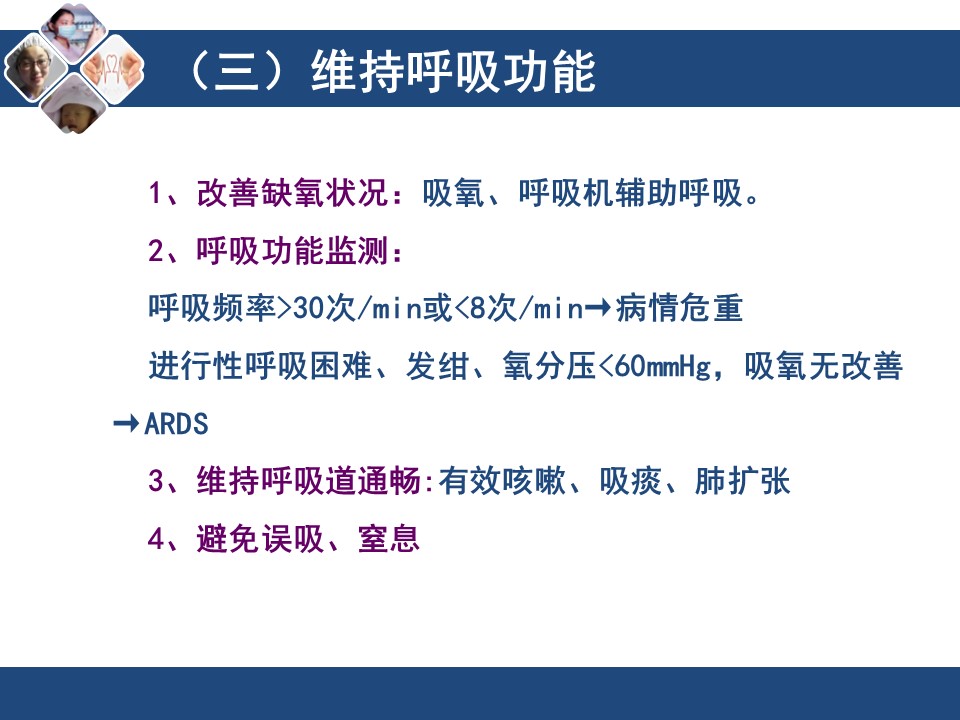 （三）维持呼吸功能

1、改善缺氧状况：吸氧、呼吸机辅助呼吸。

2、呼吸功能监测：

呼吸频率>30次/min或<8次/min→病情危重

进行性呼吸困难、发绀、氧分压<60mmHg，吸氧无改善→ARDS

3、维持呼吸道通畅:有效咳嗽、吸痰、肺扩张

4、避免误吸、窒息